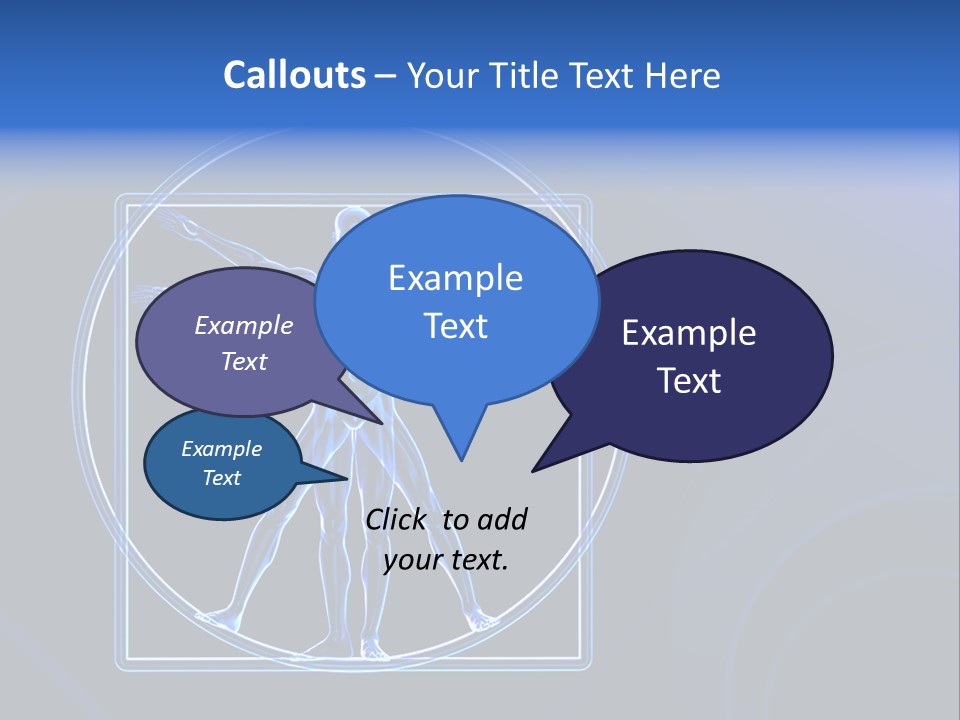 Callouts – Your Title Text Here

Example Text

Example Text

Example Text

Example Text

Click to add your text.